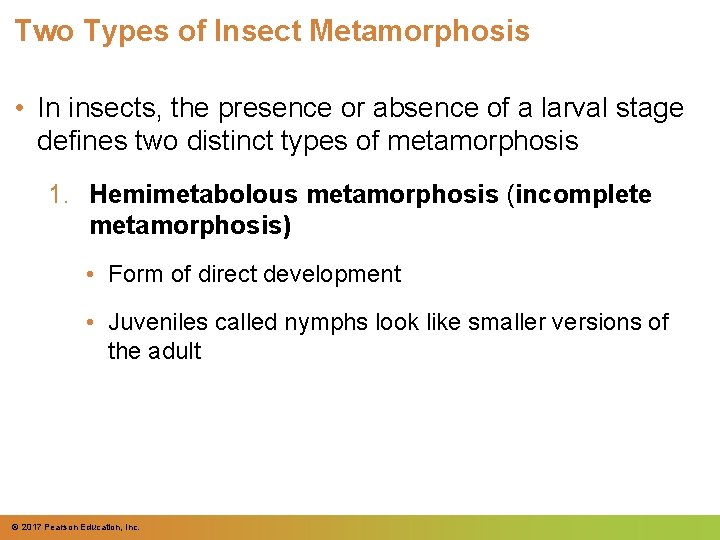 Two Types of Insect Metamorphosis

• In insects, the presence or absence of a larval stage defines two distinct types of metamorphosis

1. Hemimetabolous metamorphosis (incomplete metamorphosis)

• Form of direct development

• Juveniles called nymphs look like smaller versions of the adult

© 2017 Pearson Education, Inc.